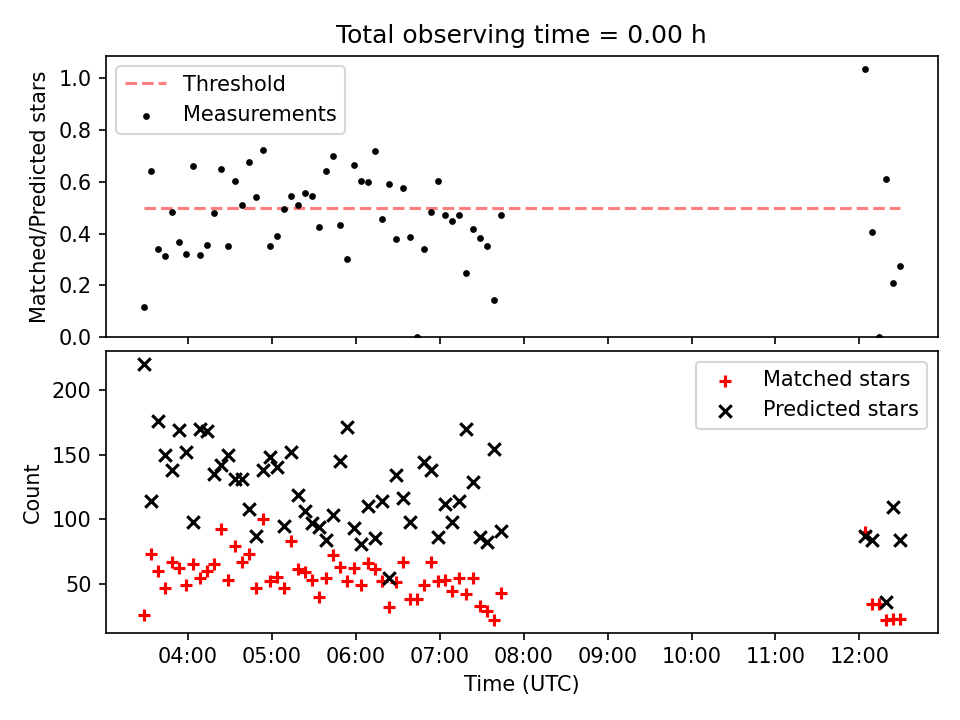 Total observing time = 0.00 h

Threshold
Measurements

Matched/Predicted stars

1.0
0.8
0.6
0.4
0.2
0.0

Matched stars
Predicted stars

Count

200
150
100
50

04:00
05:00
06:00
07:00
08:00
09:00
10:00
11:00
12:00

Time (UTC)